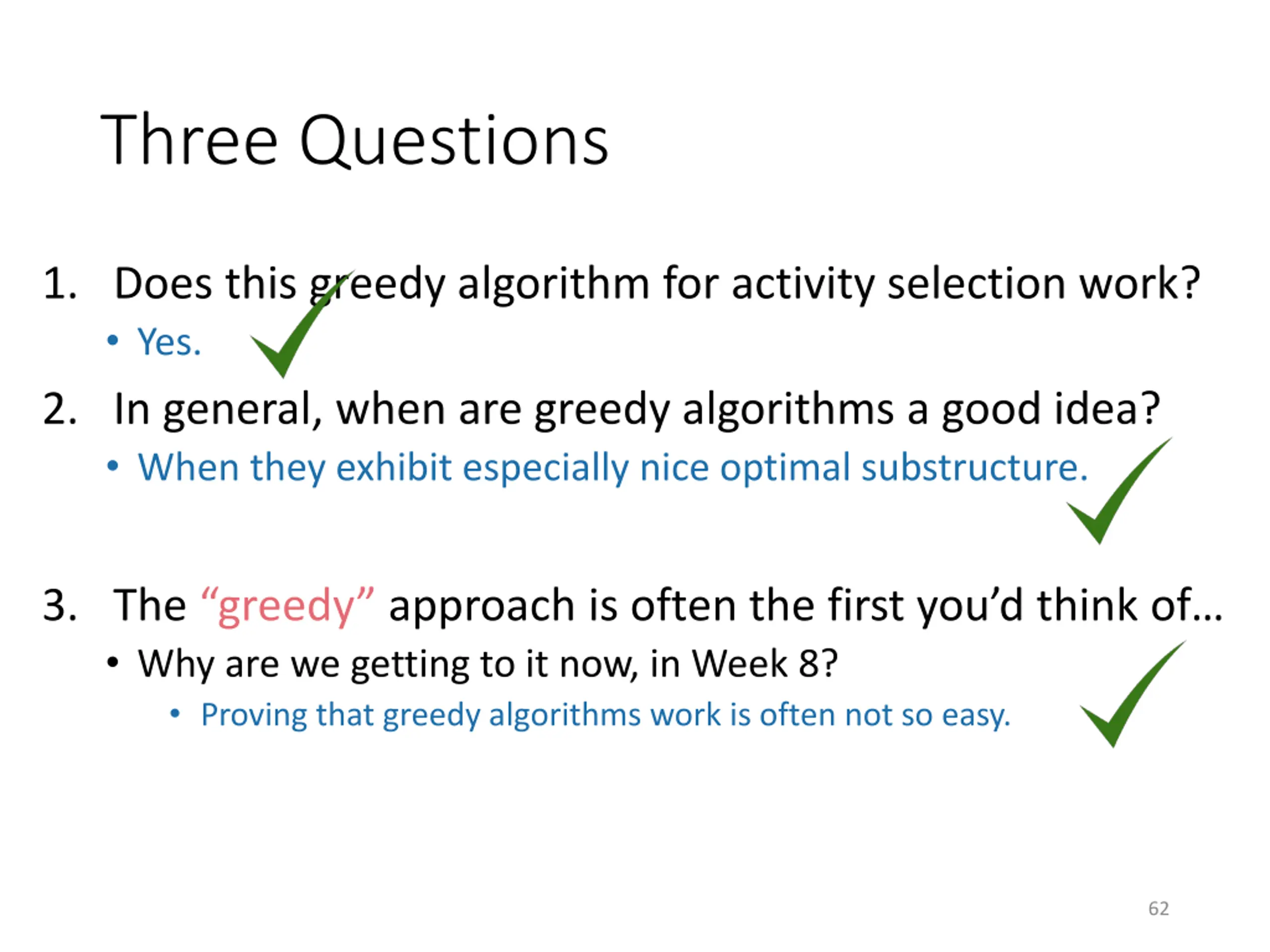 Three Questions

1. Does this greedy algorithm for activity selection work?
• Yes.

2. In general, when are greedy algorithms a good idea?
• When they exhibit especially nice optimal substructure.

3. The “greedy” approach is often the first you’d think of…
• Why are we getting to it now, in Week 8?
• Proving that greedy algorithms work is often not so easy.

62